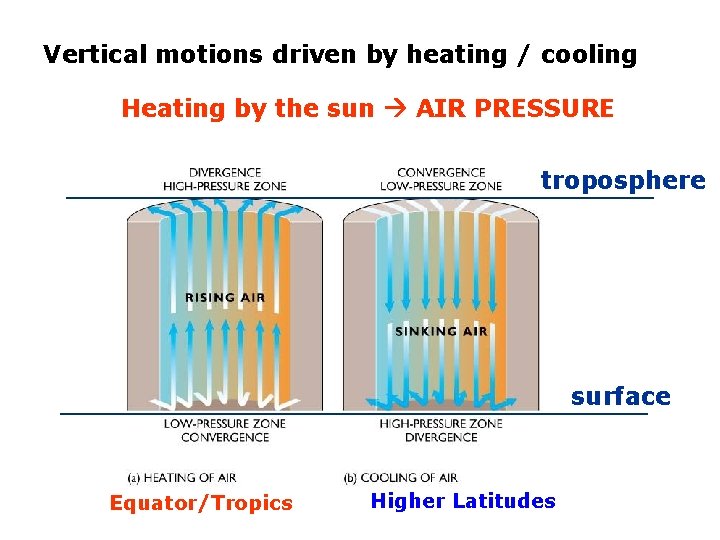 Vertical motions driven by heating / cooling

Heating by the sun → AIR PRESSURE

DIVERGENCE
HIGH-PRESSURE ZONE

CONVERGENCE
LOW-PRESSURE ZONE

troposphere

RISING AIR

SINKING AIR

surface

LOW-PRESSURE ZONE
CONVERGENCE

HIGH-PRESSURE ZONE
DIVERGENCE

(a) HEATING OF AIR

(b) COOLING OF AIR

Equator/Tropics

Higher Latitudes